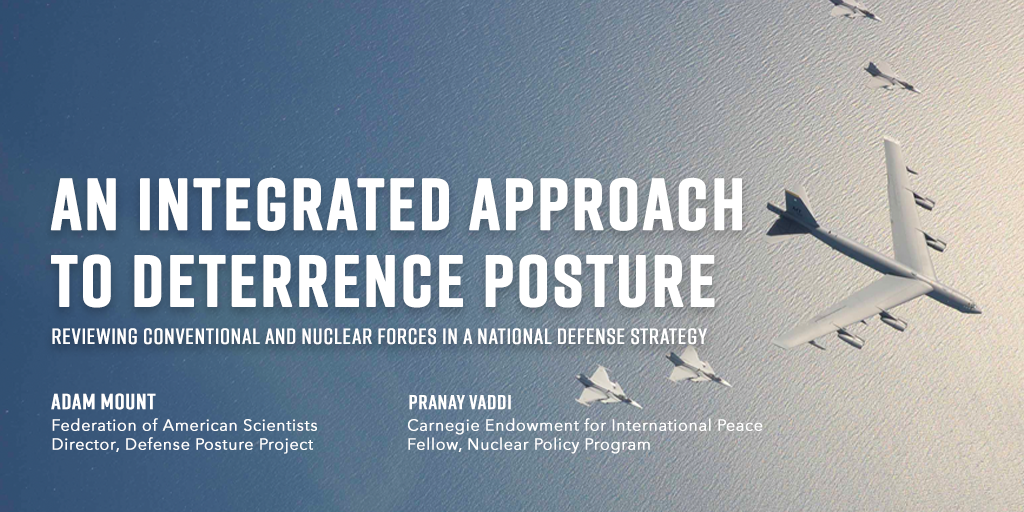 AN INTEGRATED APPROACH TO DETERRENCE POSTURE

REVIEWING CONVENTIONAL AND NUCLEAR FORCES IN A NATIONAL DEFENSE STRATEGY

ADAM MOUNT
Federation of American Scientists
Director, Defense Posture Project

PRANAY VADDI
Carnegie Endowment for International Peace
Fellow, Nuclear Policy Program